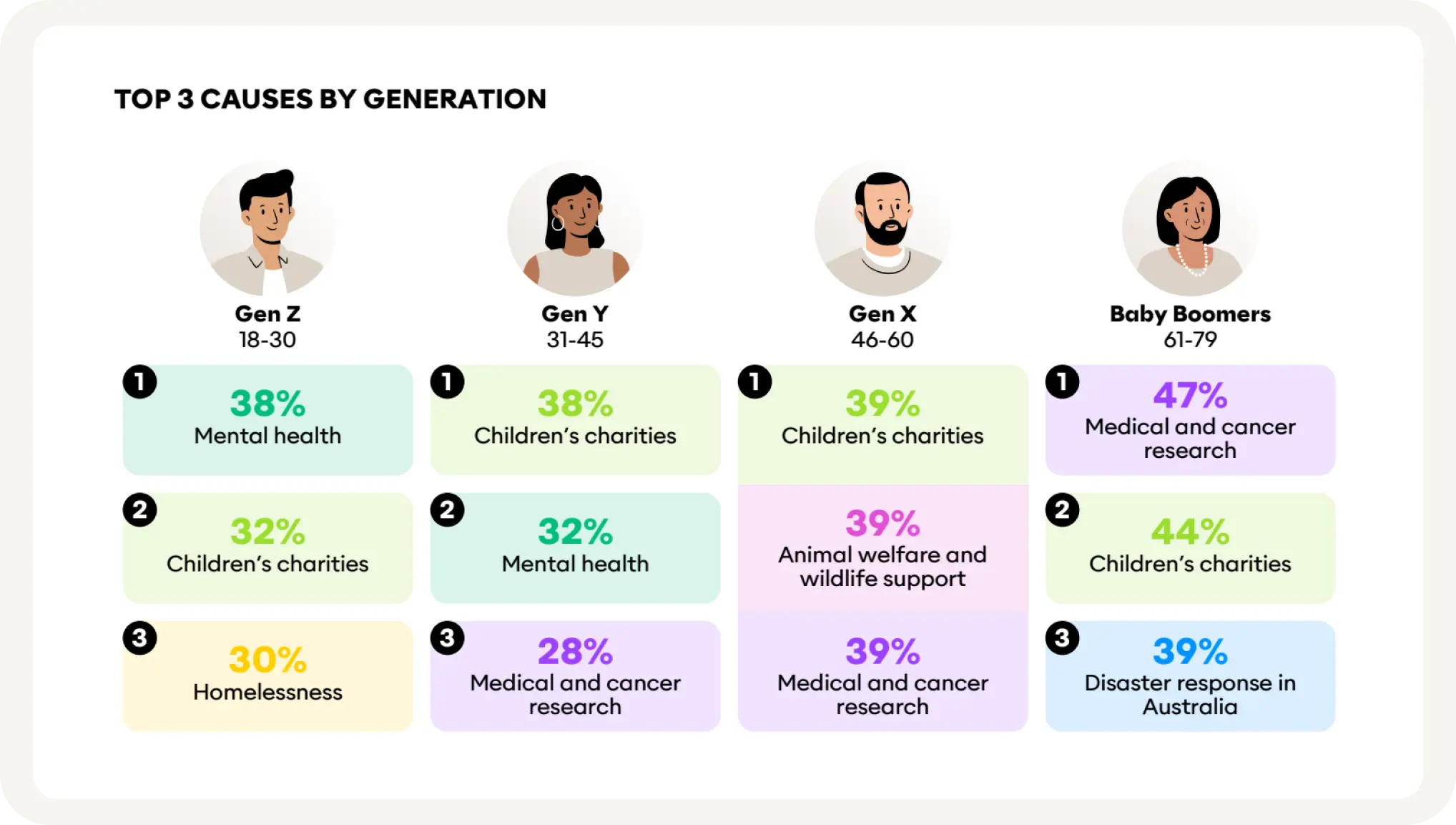 TOP 3 CAUSES BY GENERATION

Gen Z
18-30

1
38%
Mental health

2
32%
Children's charities

3
30%
Homelessness

Gen Y
31-45

1
38%
Children's charities

2
32%
Mental health

3
28%
Medical and cancer research

Gen X
46-60

1
39%
Children's charities

39%
Animal welfare and wildlife support

39%
Medical and cancer research

Baby Boomers
61-79

1
47%
Medical and cancer research

2
44%
Children's charities

3
39%
Disaster response in Australia